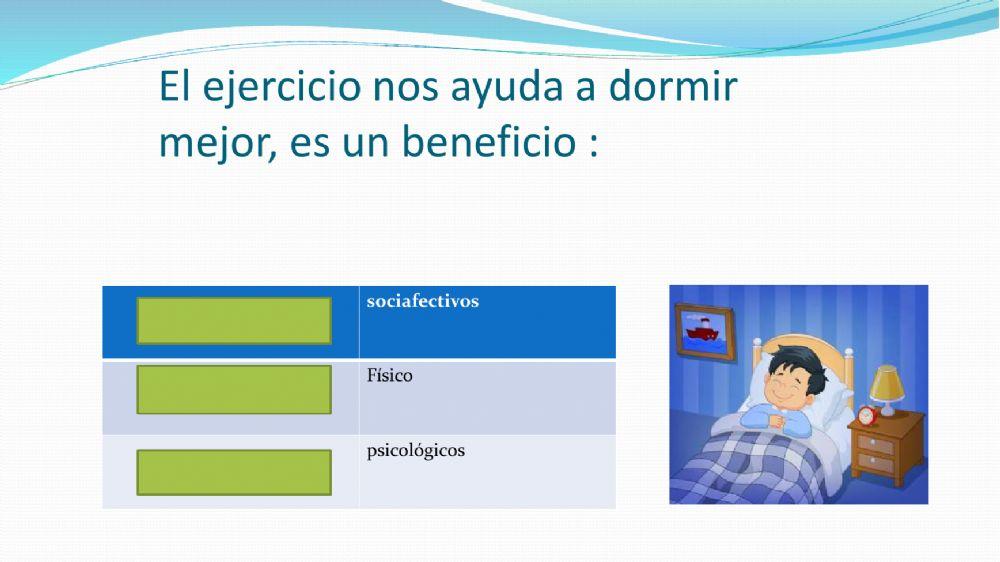 El ejercicio nos ayuda a dormir mejor, es un beneficio :

| | sociafectivos |
|---|---|
| | Físico |
| | psicológicos |